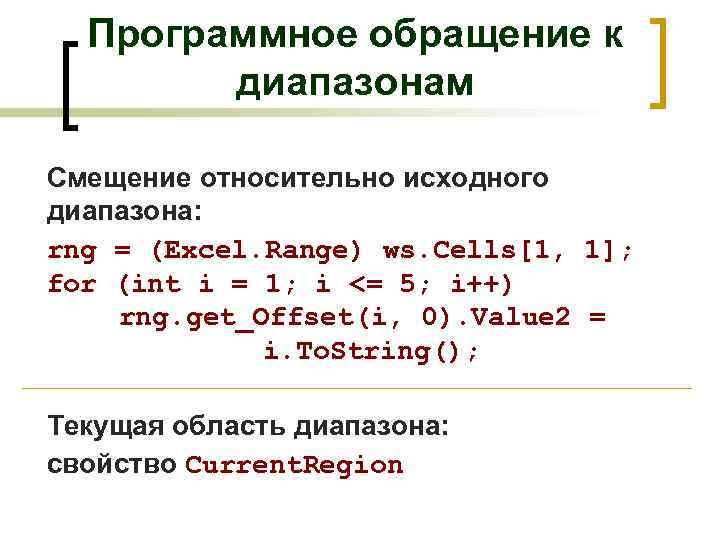 Программное обращение к диапазонам

Смещение относительно исходного диапазона:

rng = (Excel.Range) ws.Cells[1, 1];
for (int i = 1; i <= 5; i++)
    rng.get_Offset(i, 0).Value2 =
        i.ToString();

Текущая область диапазона:
свойство CurrentRegion